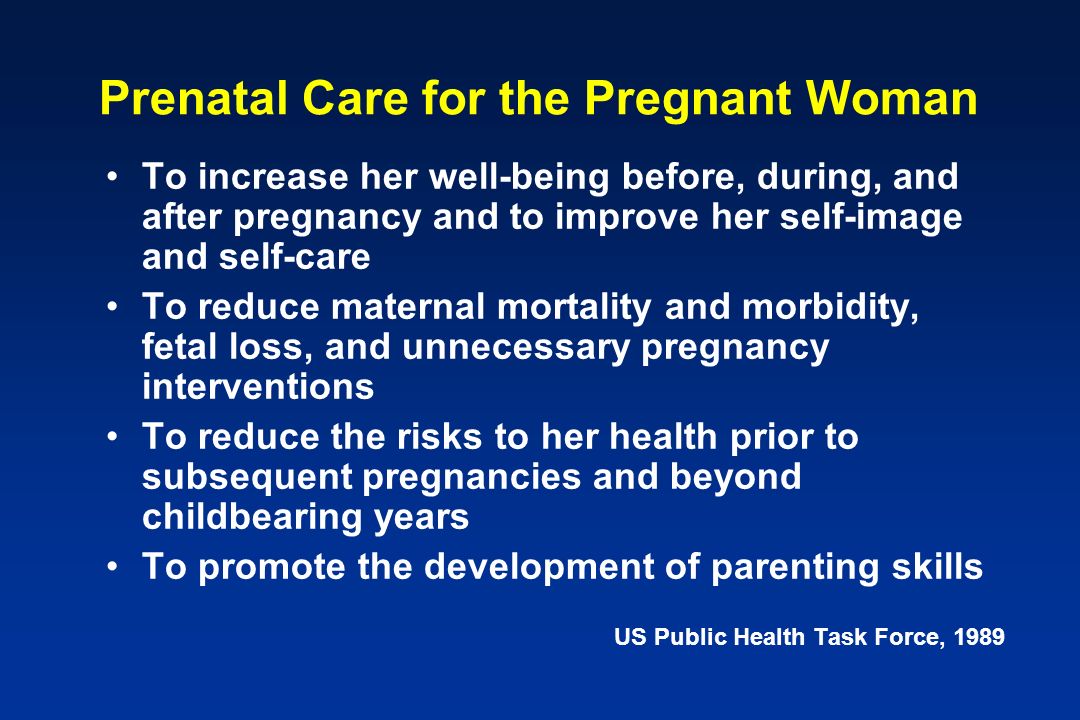 Prenatal Care for the Pregnant Woman

• To increase her well-being before, during, and after pregnancy and to improve her self-image and self-care
• To reduce maternal mortality and morbidity, fetal loss, and unnecessary pregnancy interventions
• To reduce the risks to her health prior to subsequent pregnancies and beyond childbearing years
• To promote the development of parenting skills

US Public Health Task Force, 1989